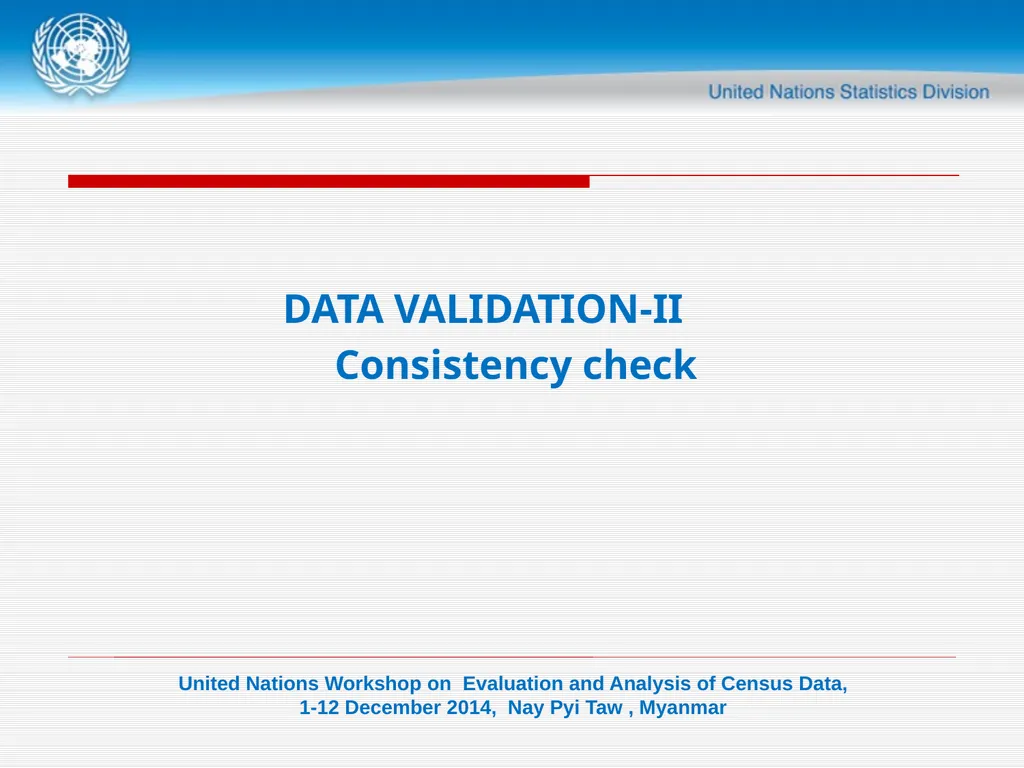 United Nations Statistics Division

DATA VALIDATION-II
Consistency check

United Nations Workshop on Evaluation and Analysis of Census Data, 1-12 December 2014, Nay Pyi Taw , Myanmar